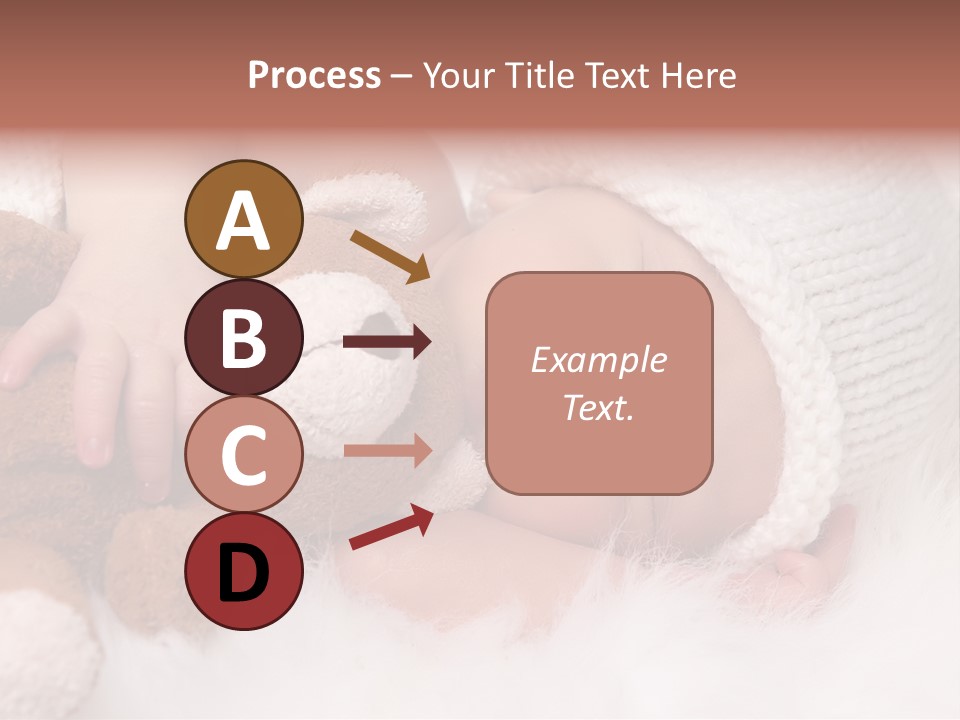 Process – Your Title Text Here

A

B

C

D

Example Text.